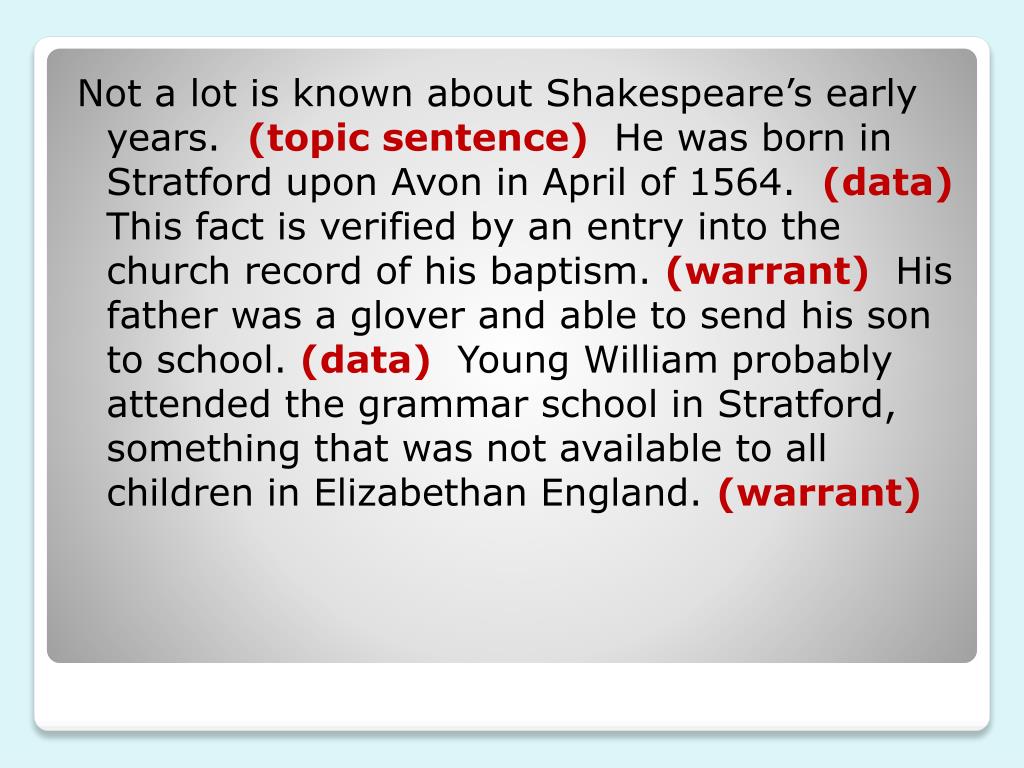 Not a lot is known about Shakespeare's early years. (topic sentence) He was born in Stratford upon Avon in April of 1564. (data) This fact is verified by an entry into the church record of his baptism. (warrant) His father was a glover and able to send his son to school. (data) Young William probably attended the grammar school in Stratford, something that was not available to all children in Elizabethan England. (warrant)